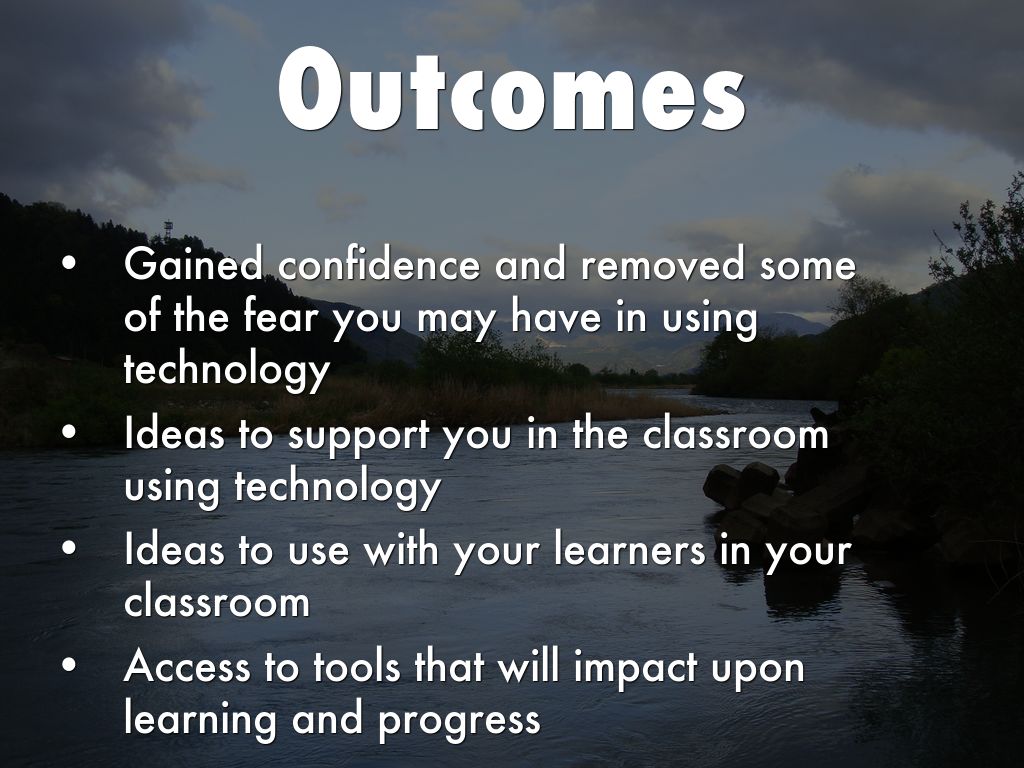 Outcomes

• Gained confidence and removed some of the fear you may have in using technology
• Ideas to support you in the classroom using technology
• Ideas to use with your learners in your classroom
• Access to tools that will impact upon learning and progress